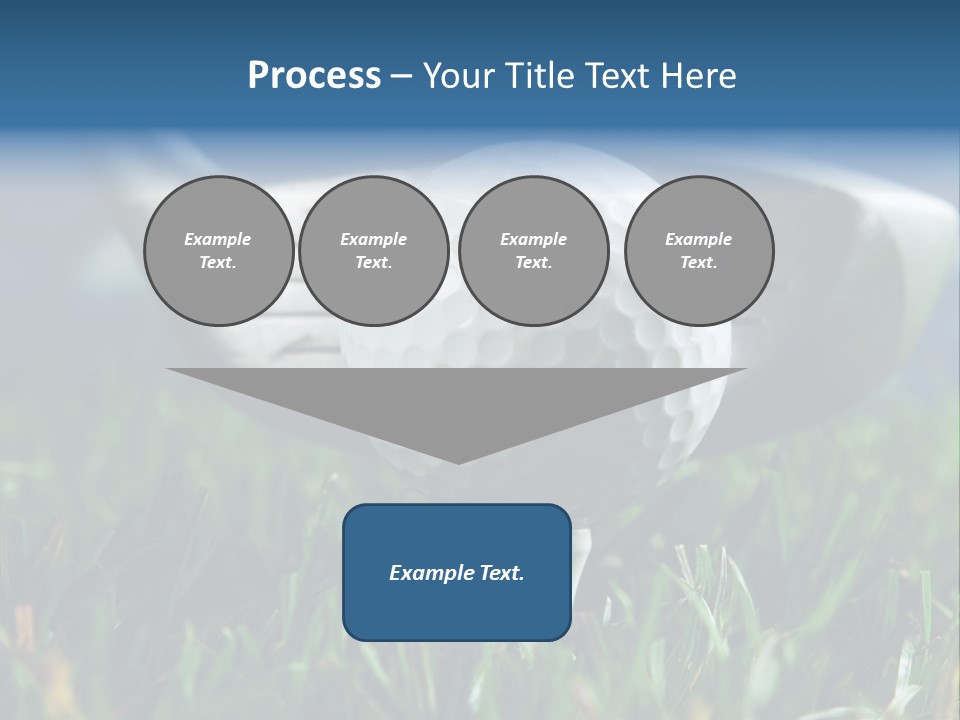 Process – Your Title Text Here

Example Text.

Example Text.

Example Text.

Example Text.

Example Text.